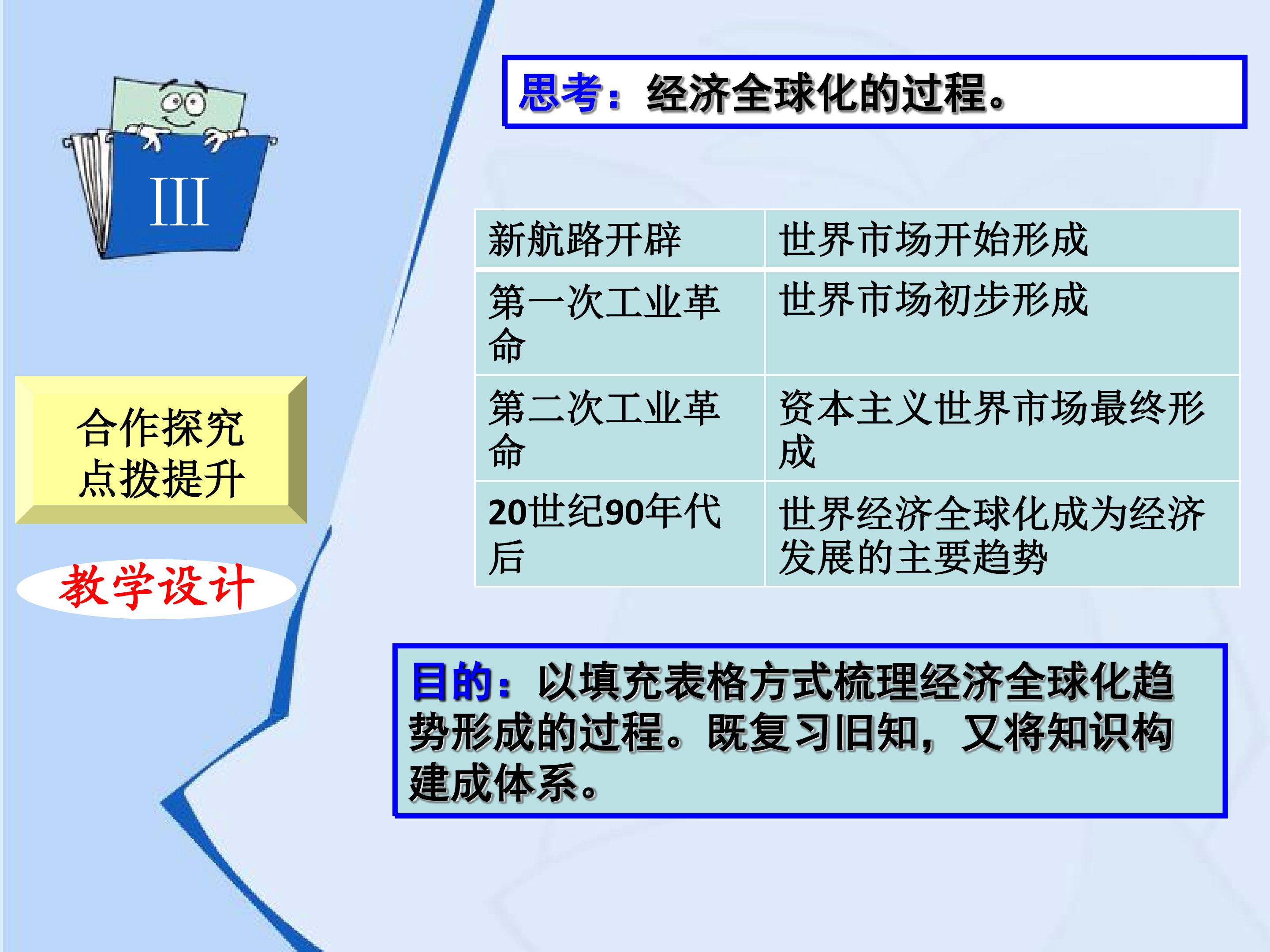 III

合作探究
点拨提升

教学设计

思考：经济全球化的过程。

| 新航路开辟 | 世界市场开始形成 |
|---|---|
| 第一次工业革命 | 世界市场初步形成 |
| 第二次工业革命 | 资本主义世界市场最终形成 |
| 20世纪90年代后 | 世界经济全球化成为经济发展的主要趋势 |

目的：以填充表格方式梳理经济全球化趋势形成的过程。既复习旧知，又将知识构建成体系。